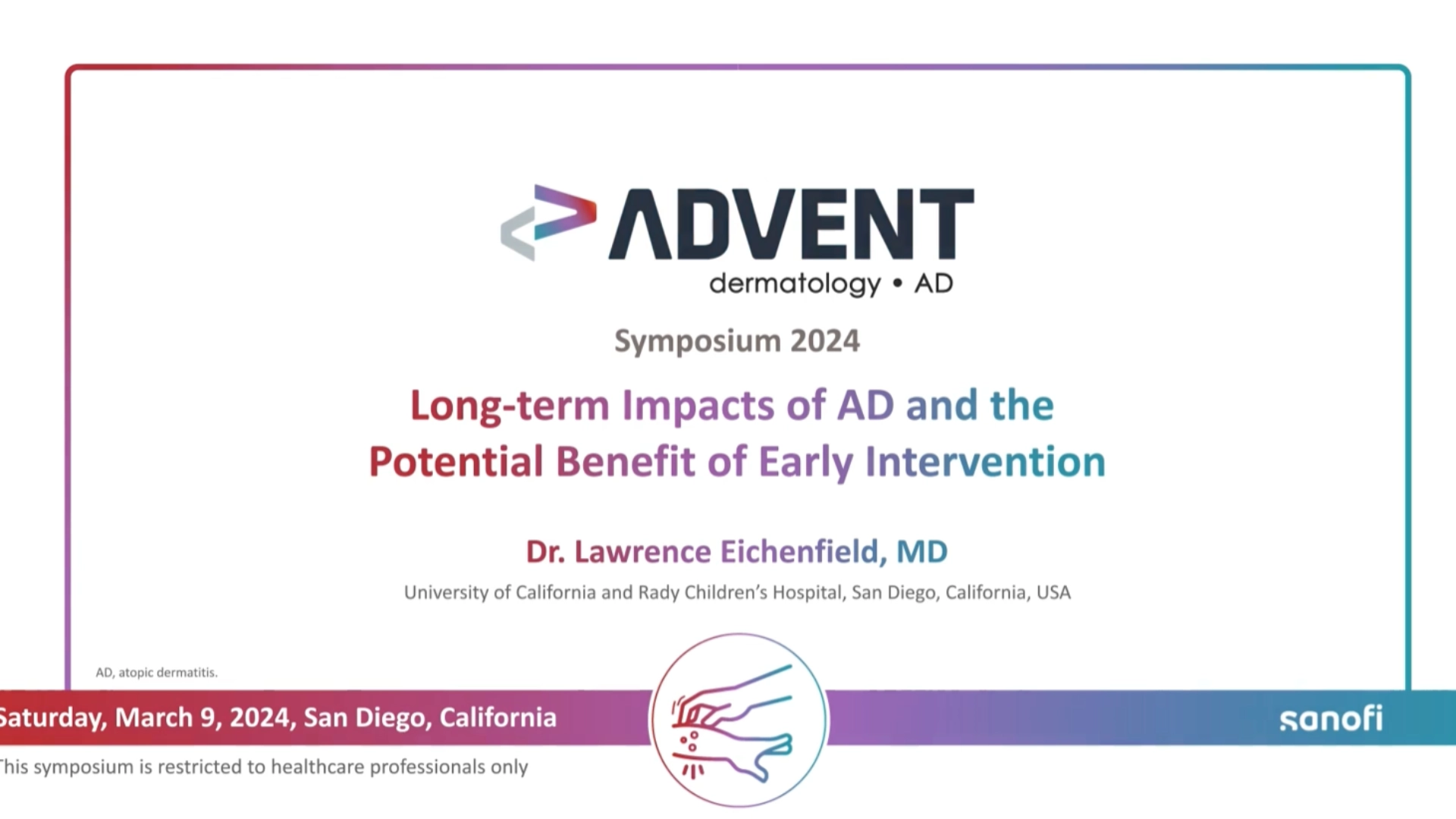 ADVENT
dermatology • AD

Symposium 2024

Long-term Impacts of AD and the Potential Benefit of Early Intervention

Dr. Lawrence Eichenfield, MD

University of California and Rady Children's Hospital, San Diego, California, USA

AD, atopic dermatitis.

Saturday, March 9, 2024, San Diego, California

sanofi

This symposium is restricted to healthcare professionals only